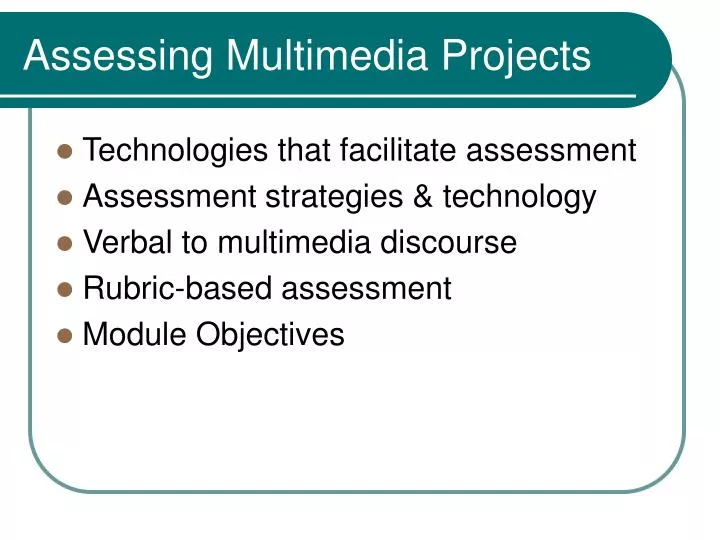 Assessing Multimedia Projects

- Technologies that facilitate assessment
- Assessment strategies & technology
- Verbal to multimedia discourse
- Rubric-based assessment
- Module Objectives